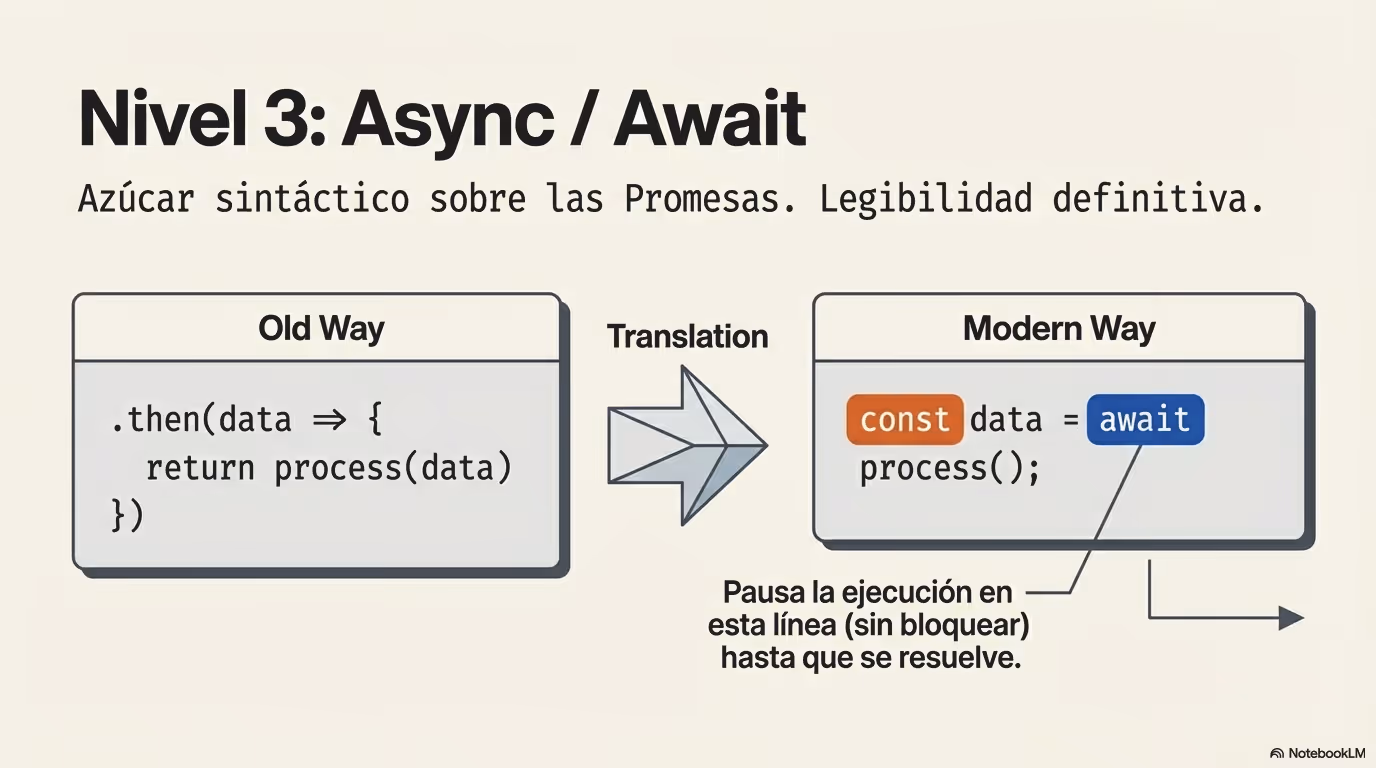 Nivel 3: Async / Await

Azúcar sintáctico sobre las Promesas. Legibilidad definitiva.

Old Way

.then(data ⇒ {
  return process(data)
})

Translation

Modern Way

const data = await
process();

Pausa la ejecución en esta línea (sin bloquear) hasta que se resuelve.

NotebookLM